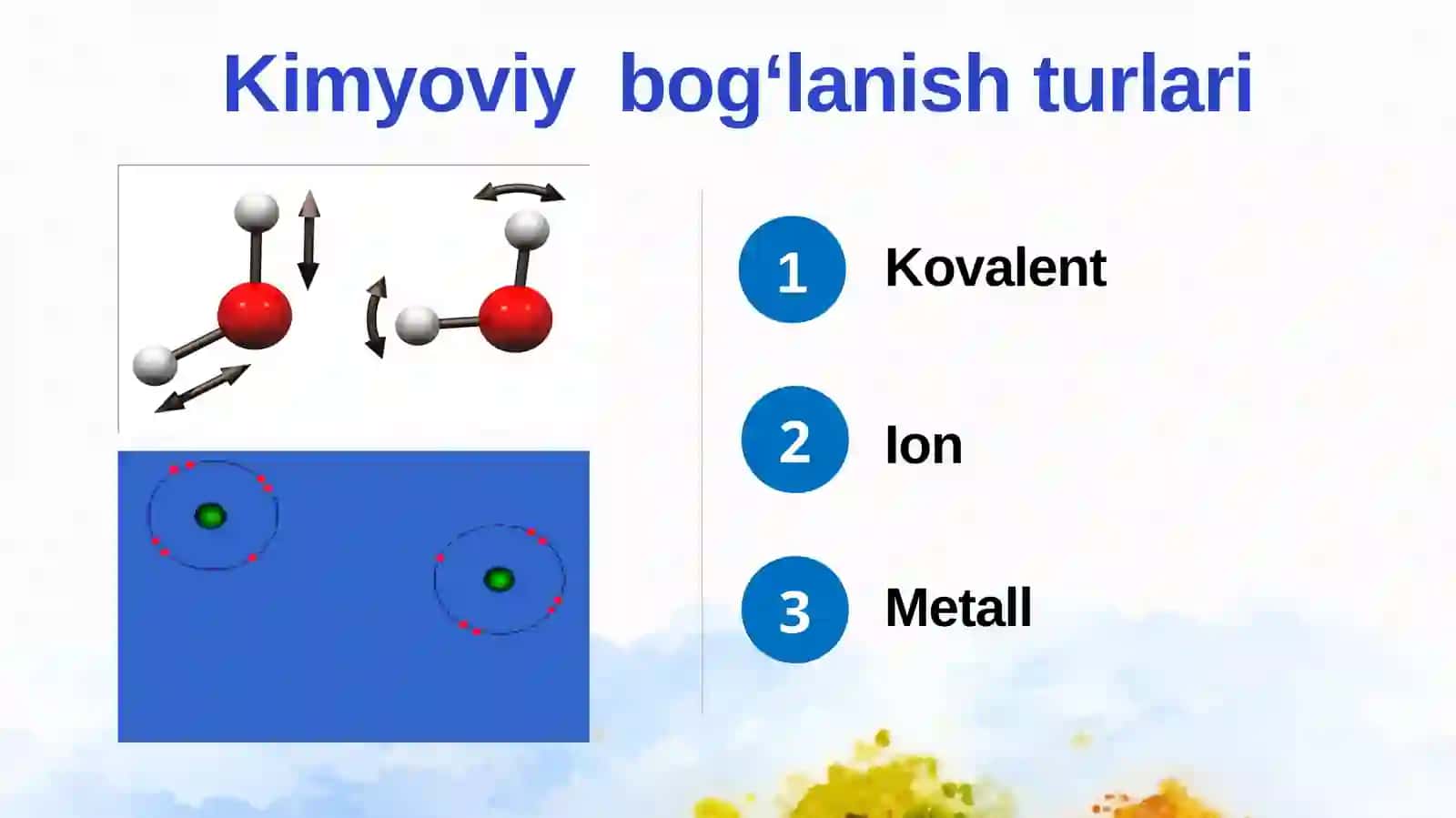 Kimyoviy bog‘lanish turlari

1 Kovalent

2 Ion

3 Metall